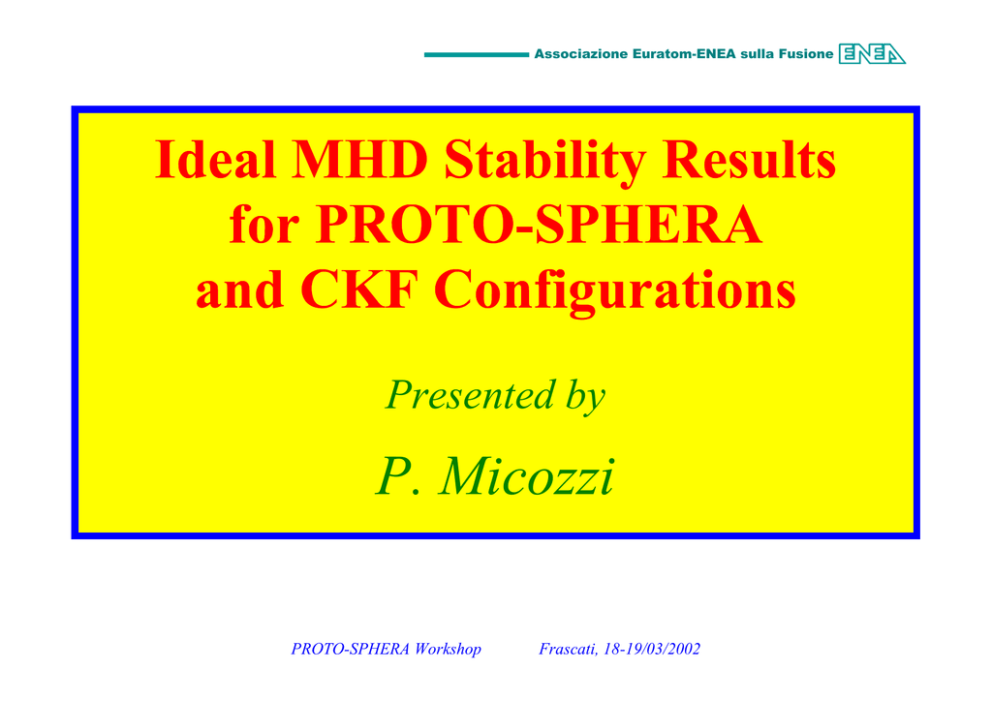 Associazione Euratom-ENEA sulla Fusione ENEA

Ideal MHD Stability Results for PROTO-SPHERA and CKF Configurations

Presented by

P. Micozzi

PROTO-SPHERA Workshop

Frascati, 18-19/03/2002